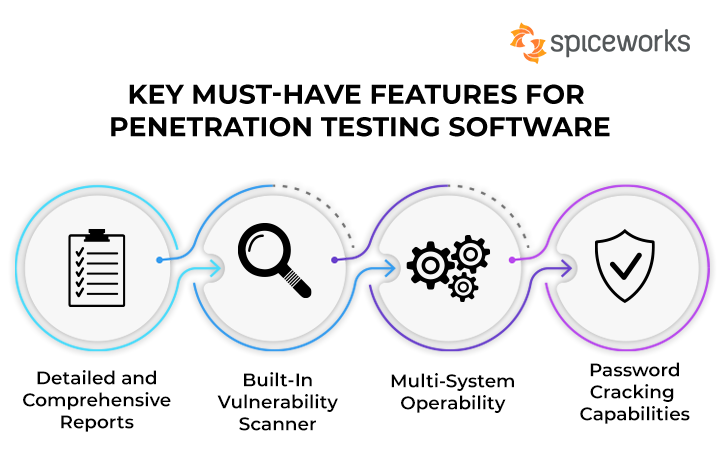 spiceworks

KEY MUST-HAVE FEATURES FOR PENETRATION TESTING SOFTWARE

Detailed and Comprehensive Reports

Built-In Vulnerability Scanner

Multi-System Operability

Password Cracking Capabilities